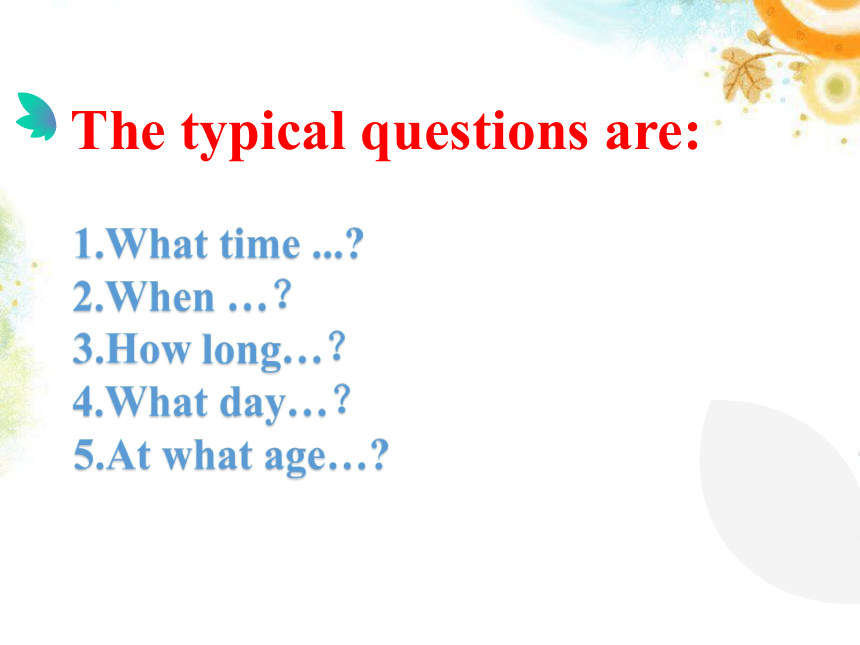 The typical questions are:

1.What time ...?
2.When …?
3.How long…?
4.What day…?
5.At what age…?